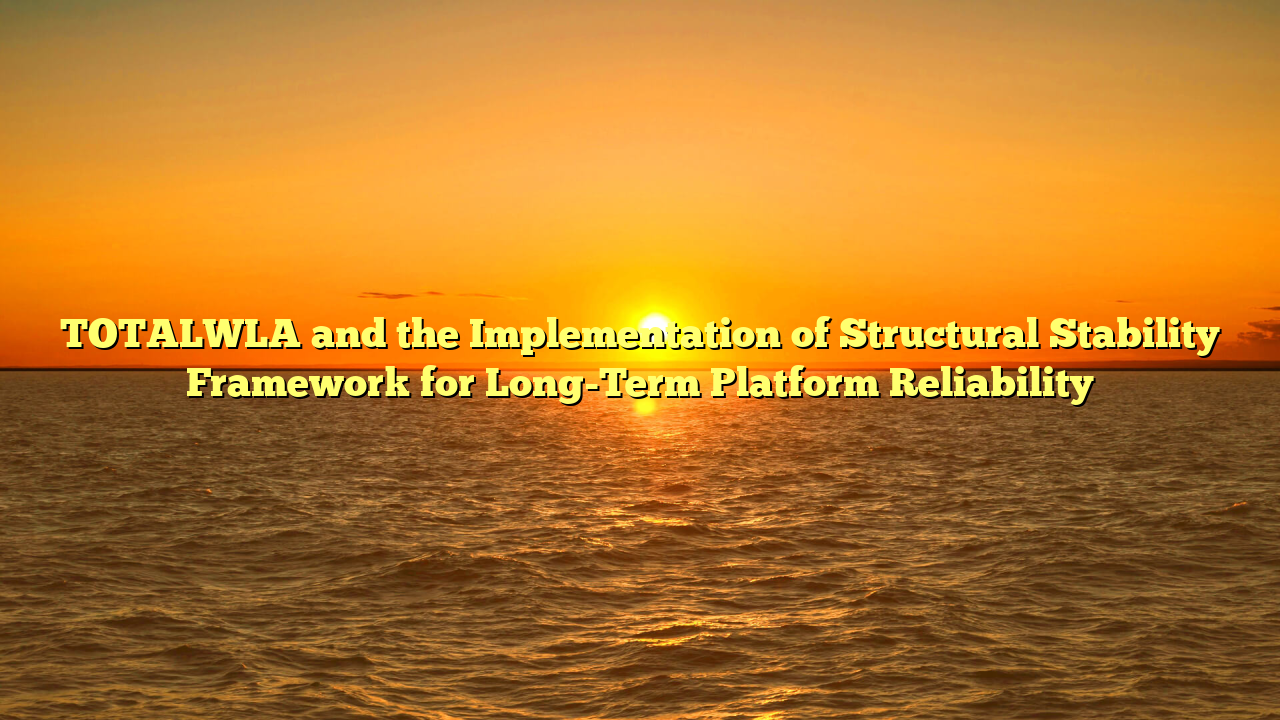 TOTALWLA and the Implementation of Structural Stability Framework for Long-Term Platform Reliability